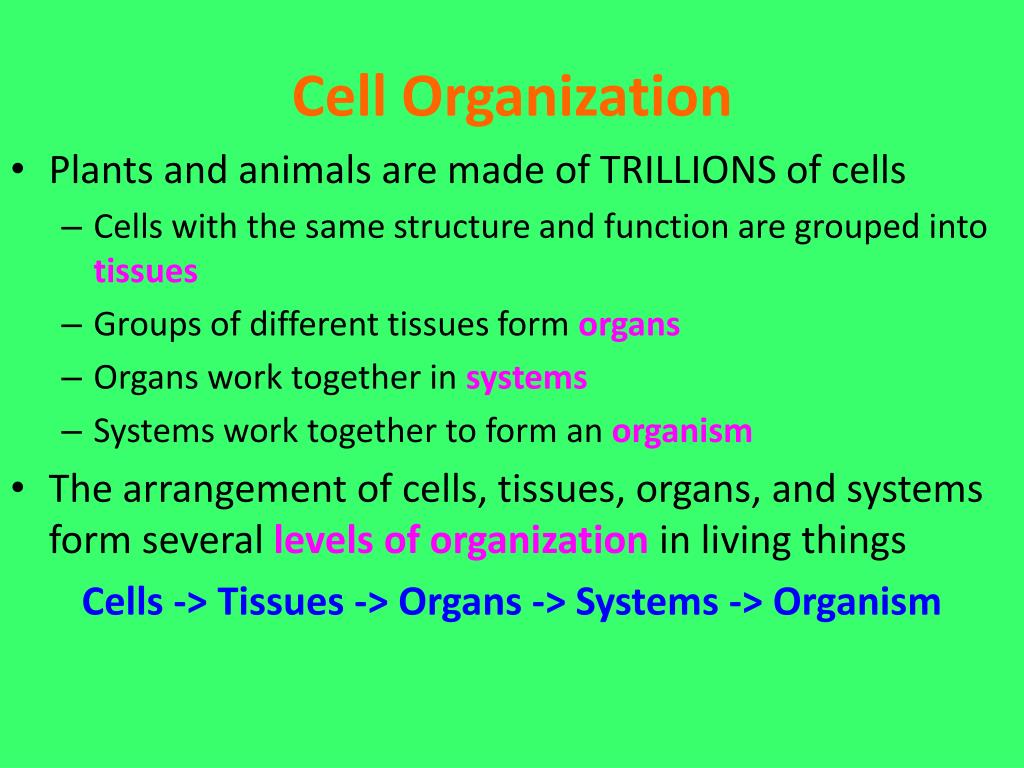 Cell Organization

• Plants and animals are made of TRILLIONS of cells
– Cells with the same structure and function are grouped into tissues
– Groups of different tissues form organs
– Organs work together in systems
– Systems work together to form an organism

• The arrangement of cells, tissues, organs, and systems form several levels of organization in living things

Cells -> Tissues -> Organs -> Systems -> Organism